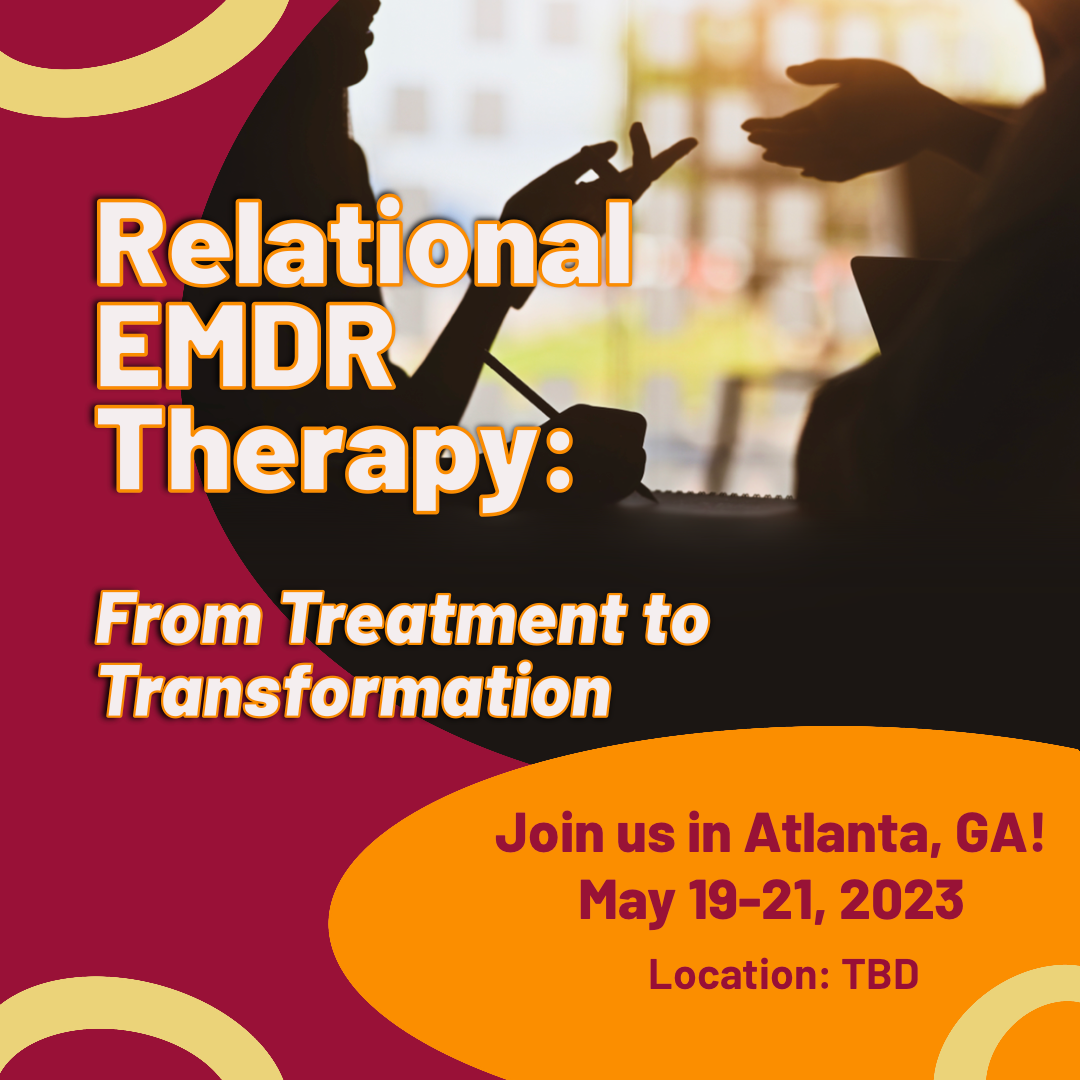 Relational EMDR Therapy:

From Treatment to Transformation

Join us in Atlanta, GA!
May 19-21, 2023
Location: TBD